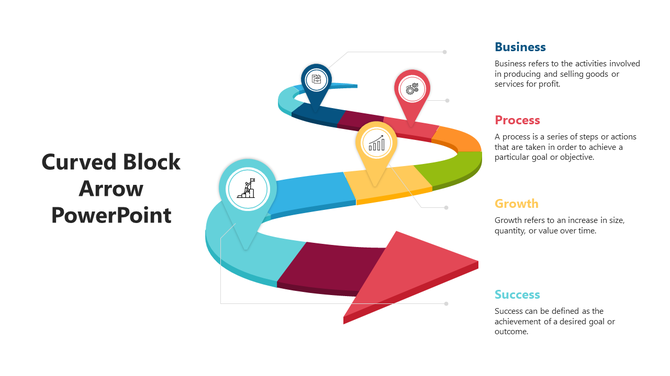 Curved Block Arrow PowerPoint

Business
Business refers to the activities involved in producing and selling goods or services for profit.

Process
A process is a series of steps or actions that are taken in order to achieve a particular goal or objective.

Growth
Growth refers to an increase in size, quantity, or value over time.

Success
Success can be defined as the achievement of a desired goal or outcome.